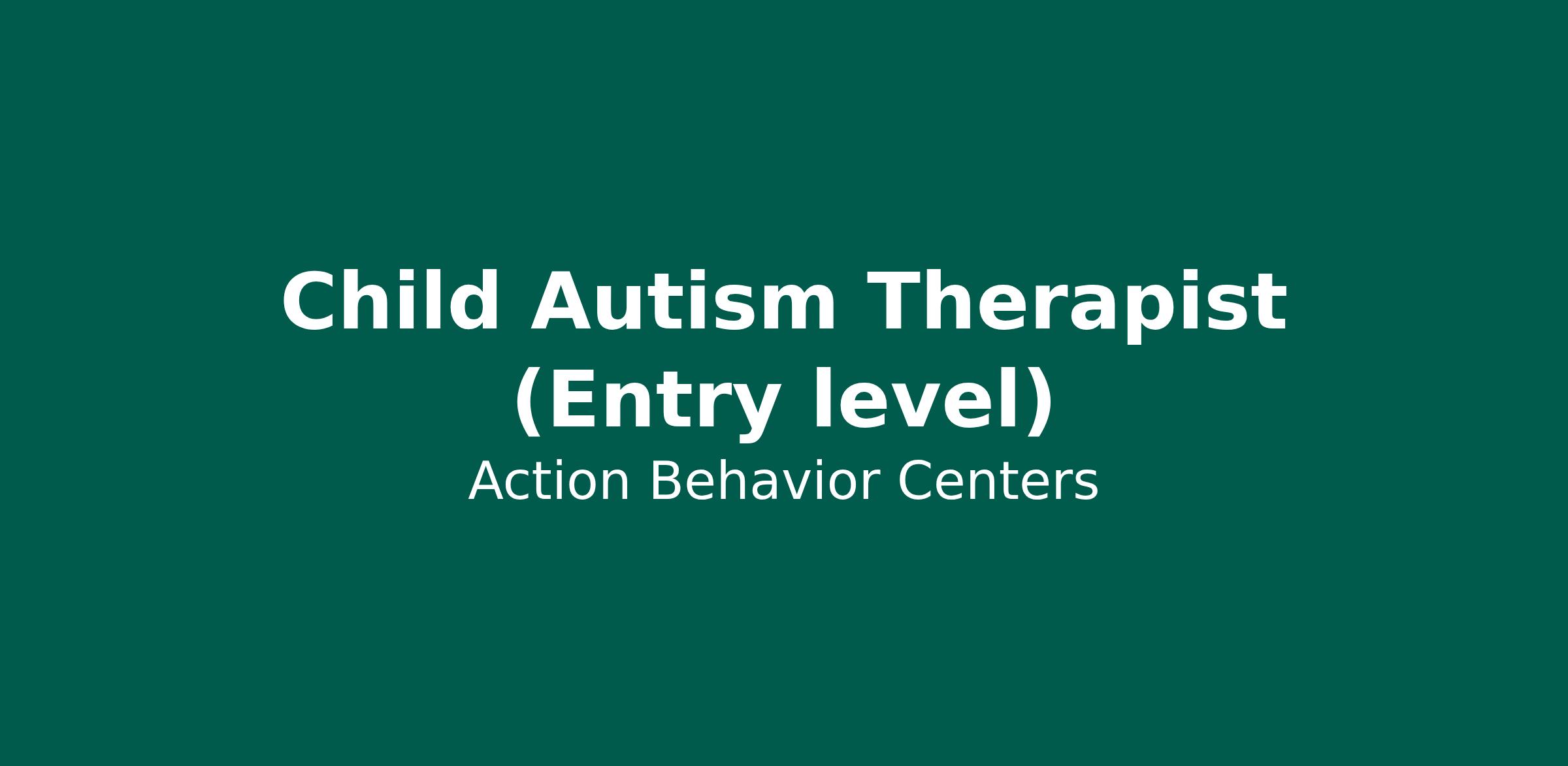 Child Autism Therapist (Entry level)

Action Behavior Centers